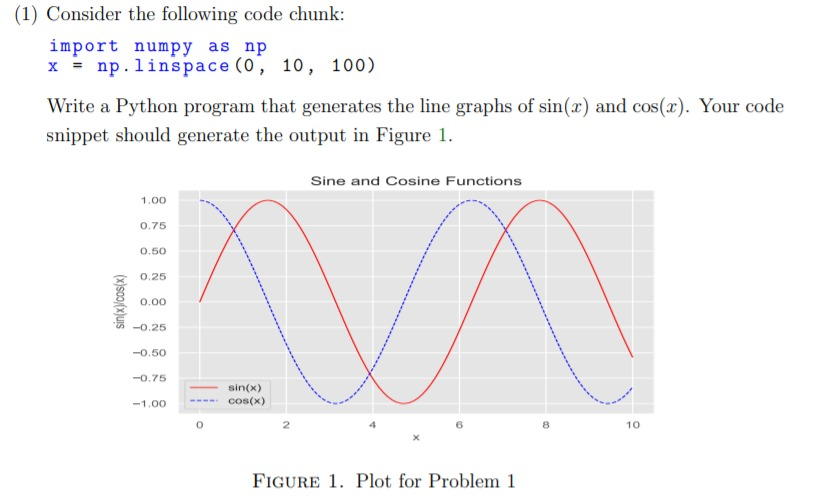 (1) Consider the following code chunk:

import numpy as np
x = np.linspace(0, 10, 100)

Write a Python program that generates the line graphs of $\sin(x)$ and $\cos(x)$. Your code snippet should generate the output in Figure 1.

Sine and Cosine Functions

1.00
0.75
0.50
0.25
0.00
−0.25
−0.50
−0.75
−1.00

sin(x)/cos(x)

sin(x)
cos(x)

0
2
4
6
8
10
x

FIGURE 1. Plot for Problem 1